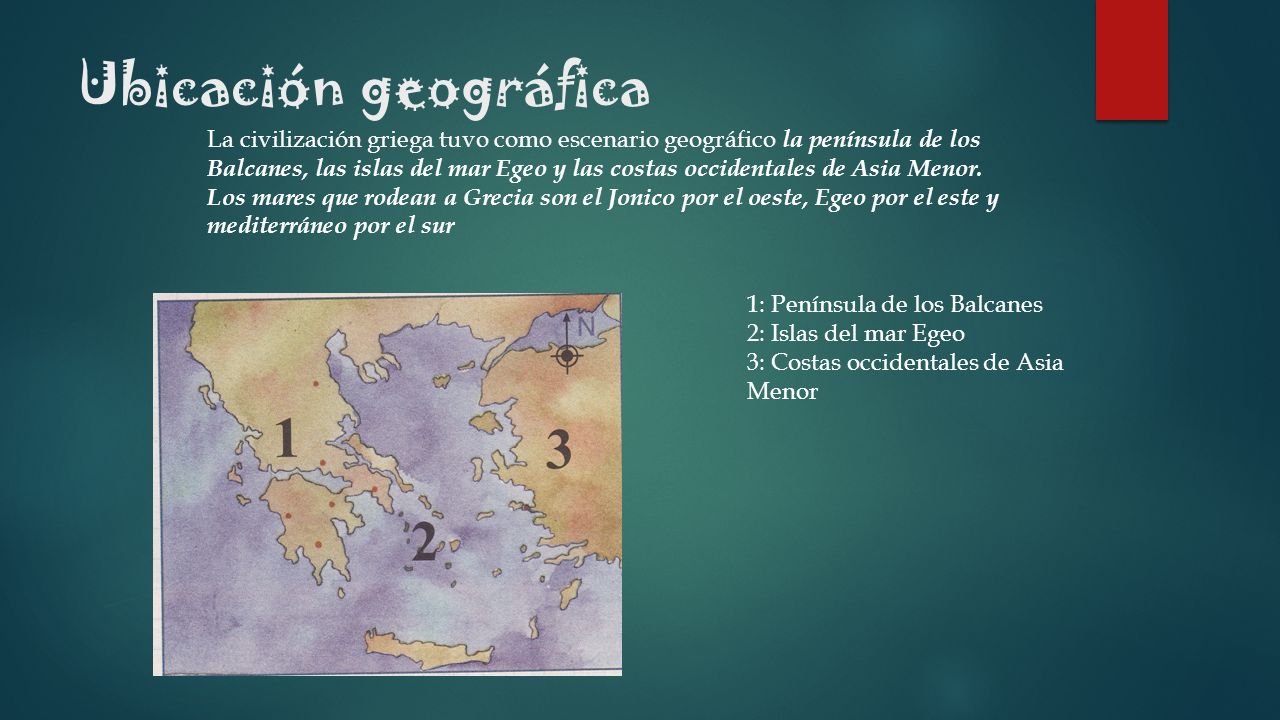 Ubicación geográfica

La civilización griega tuvo como escenario geográfico la península de los Balcanes, las islas del mar Egeo y las costas occidentales de Asia Menor. Los mares que rodean a Grecia son el Jonico por el oeste, Egeo por el este y mediterráneo por el sur

N

1

3

2

1: Península de los Balcanes
2: Islas del mar Egeo
3: Costas occidentales de Asia Menor